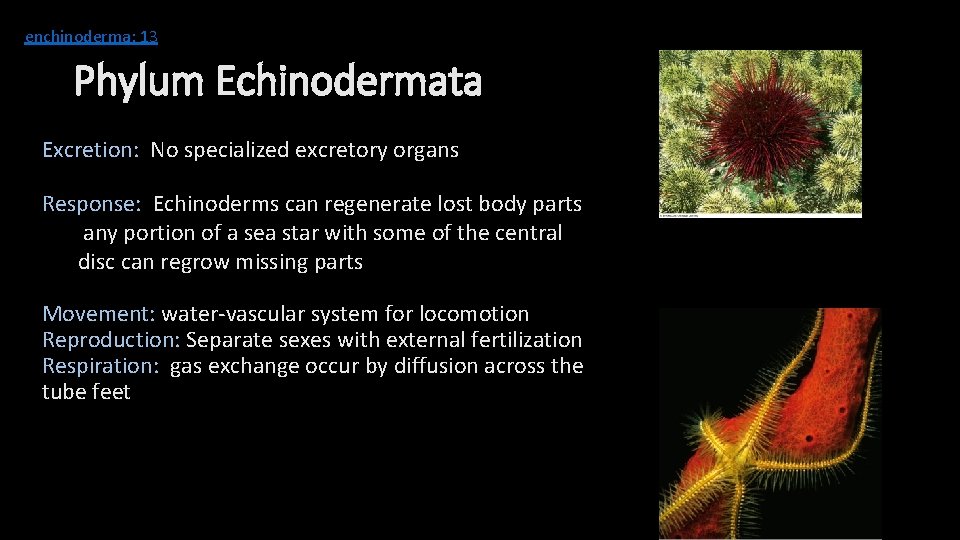 enchinoderma: 13

Phylum Echinodermata

Excretion: No specialized excretory organs

Response: Echinoderms can regenerate lost body parts any portion of a sea star with some of the central disc can regrow missing parts

Movement: water-vascular system for locomotion
Reproduction: Separate sexes with external fertilization
Respiration: gas exchange occur by diffusion across the tube feet